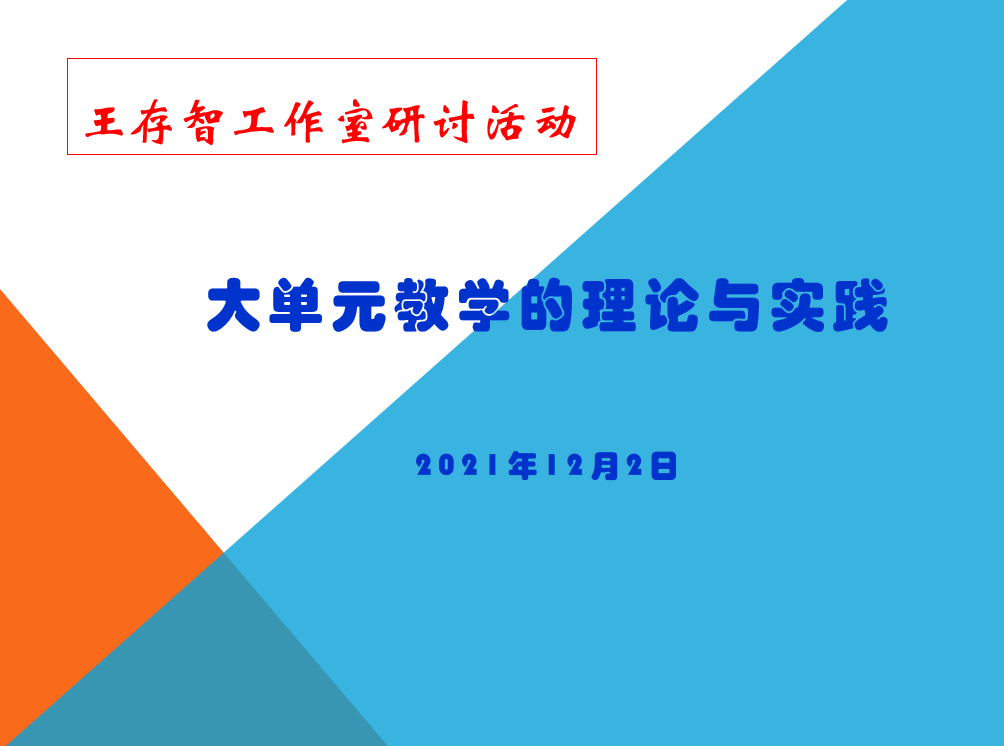 王存智工作室研讨活动

大单元教学的理论与实践

2021年12月2日